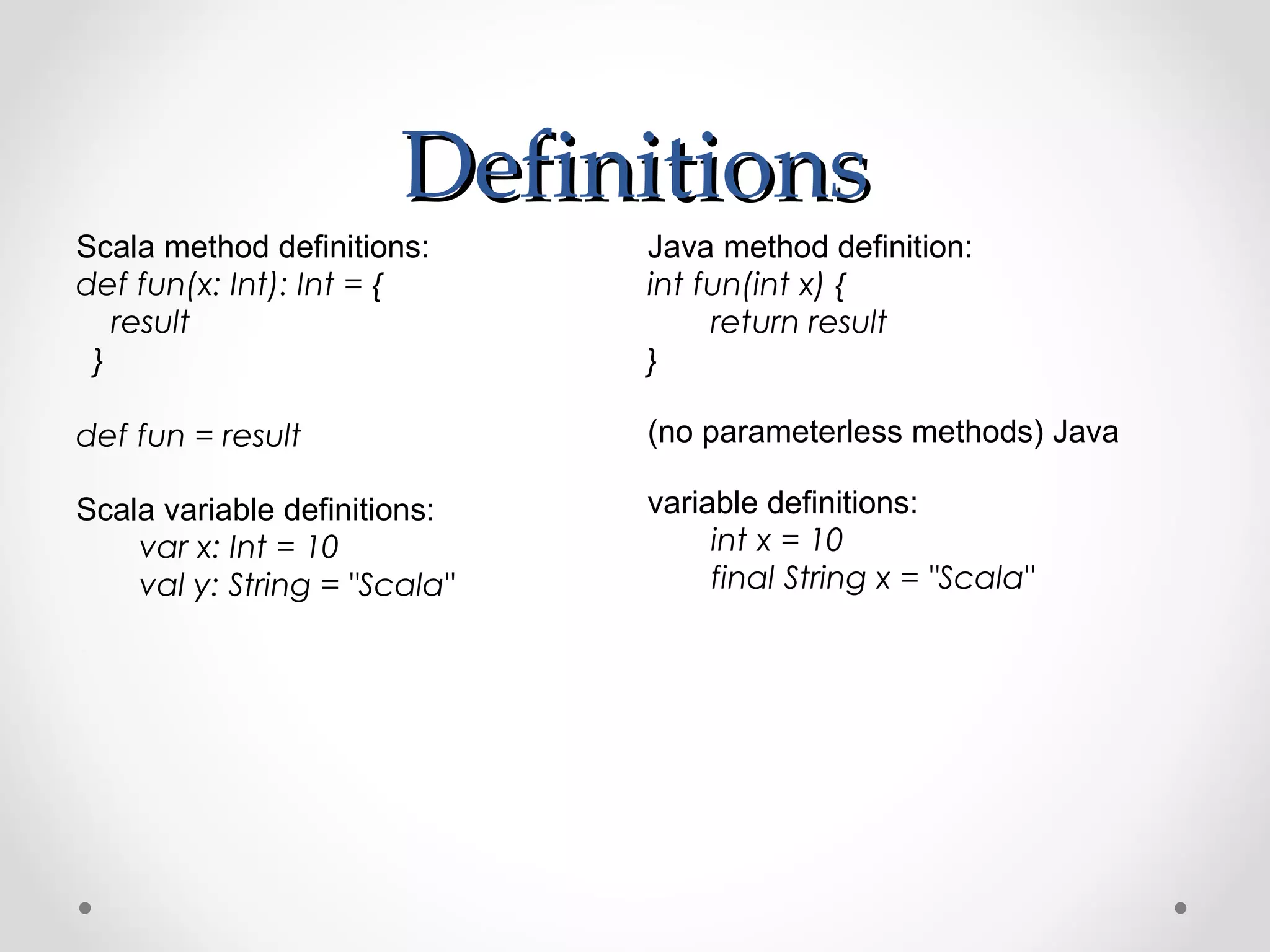 Definitions

Scala method definitions:
def fun(x: Int): Int = {
result
}

def fun = result

Scala variable definitions:
var x: Int = 10
val y: String = "Scala"

Java method definition:
int fun(int x) {
return result
}

(no parameterless methods) Java

variable definitions:
int x = 10
final String x = "Scala"